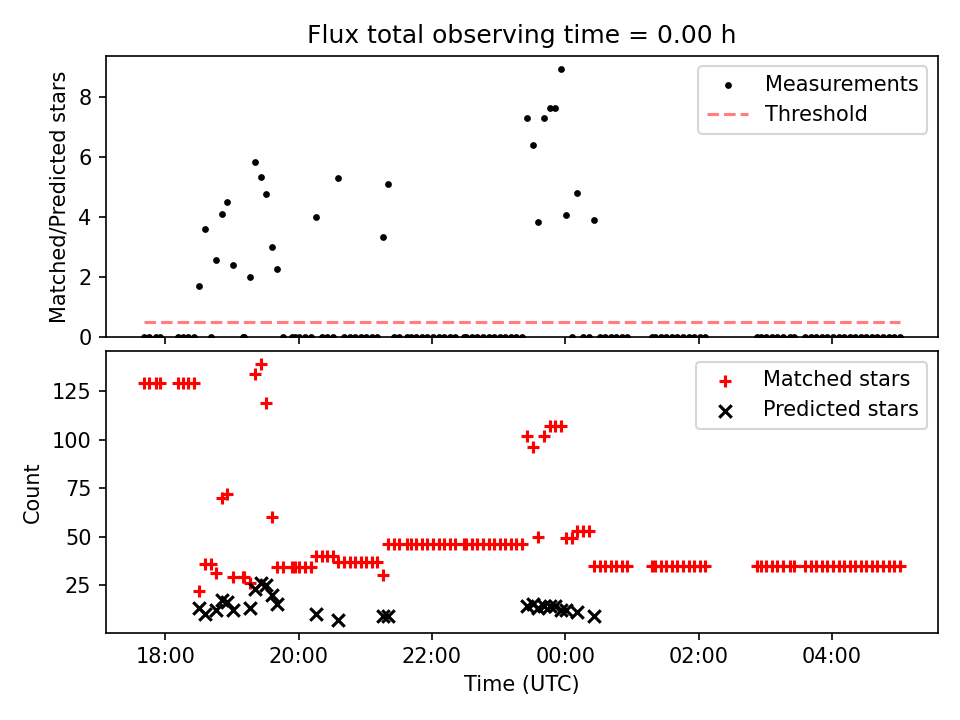 Flux total observing time = 0.00 h

Matched/Predicted stars

8
6
4
2
0

Measurements
Threshold

Count

125
100
75
50
25

Matched stars
Predicted stars

18:00
20:00
22:00
00:00
02:00
04:00

Time (UTC)